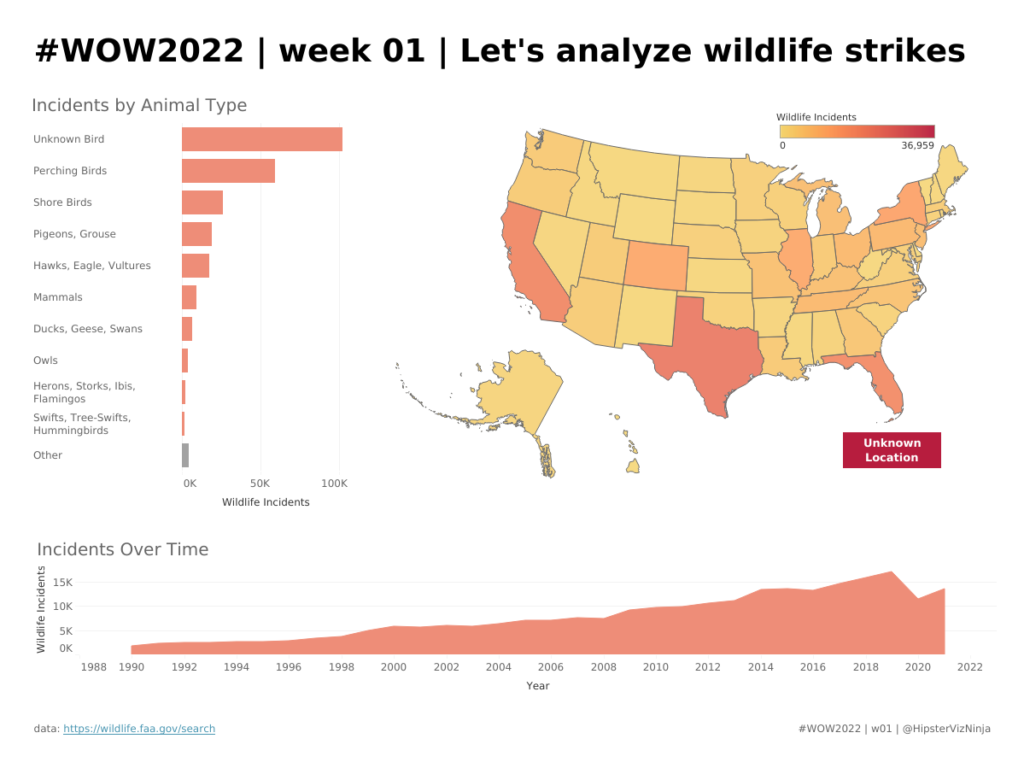 #WOW2022 | week 01 | Let's analyze wildlife strikes

Incidents by Animal Type

Unknown Bird
Perching Birds
Shore Birds
Pigeons, Grouse
Hawks, Eagle, Vultures
Mammals
Ducks, Geese, Swans
Owls
Herons, Storks, Ibis, Flamingos
Swifts, Tree-Swifts, Hummingbirds
Other

0K 50K 100K
Wildlife Incidents

Wildlife Incidents
0 36,959

Unknown Location

Incidents Over Time

Wildlife Incidents
15K
10K
5K
0K

1988 1990 1992 1994 1996 1998 2000 2002 2004 2006 2008 2010 2012 2014 2016 2018 2020 2022
Year

data: https://wildlife.faa.gov/search

#WOW2022 | w01 | @HipsterVizNinja